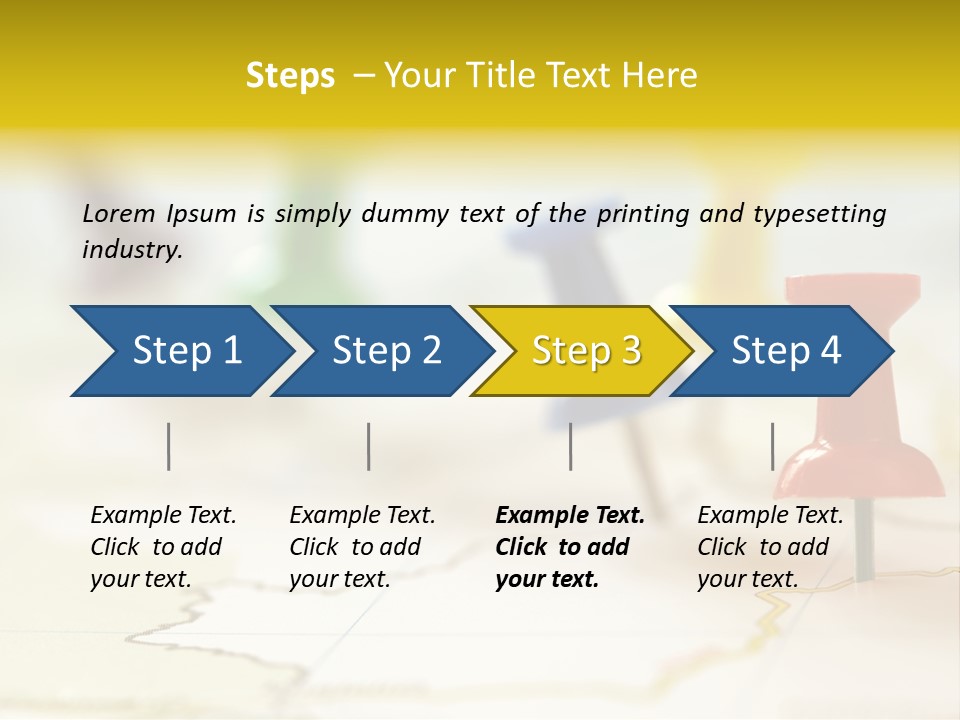 Steps – Your Title Text Here

Lorem Ipsum is simply dummy text of the printing and typesetting industry.

Step 1

Step 2

Step 3

Step 4

Example Text. Click to add your text.

Example Text. Click to add your text.

Example Text. Click to add your text.

Example Text. Click to add your text.